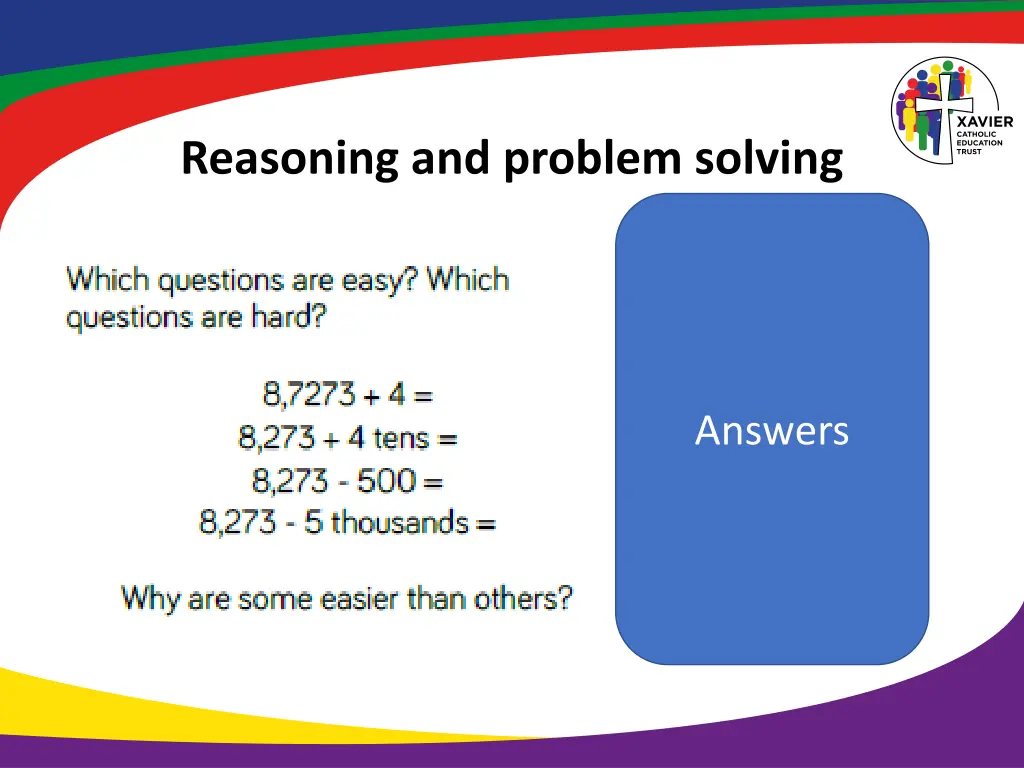 XAVIER
CATHOLIC
EDUCATION
TRUST

Reasoning and problem solving

Which questions are easy? Which questions are hard?

8,7273 + 4 =
8,273 + 4 tens =
8,273 - 500 =
8,273 - 5 thousands =

Why are some easier than others?

Answers